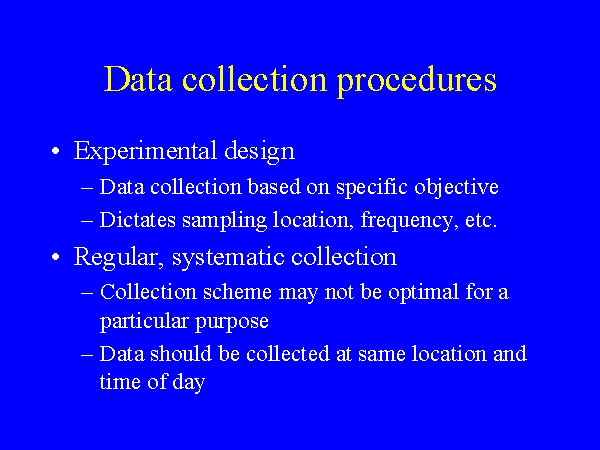 Data collection procedures

• Experimental design
– Data collection based on specific objective
– Dictates sampling location, frequency, etc.

• Regular, systematic collection
– Collection scheme may not be optimal for a particular purpose
– Data should be collected at same location and time of day